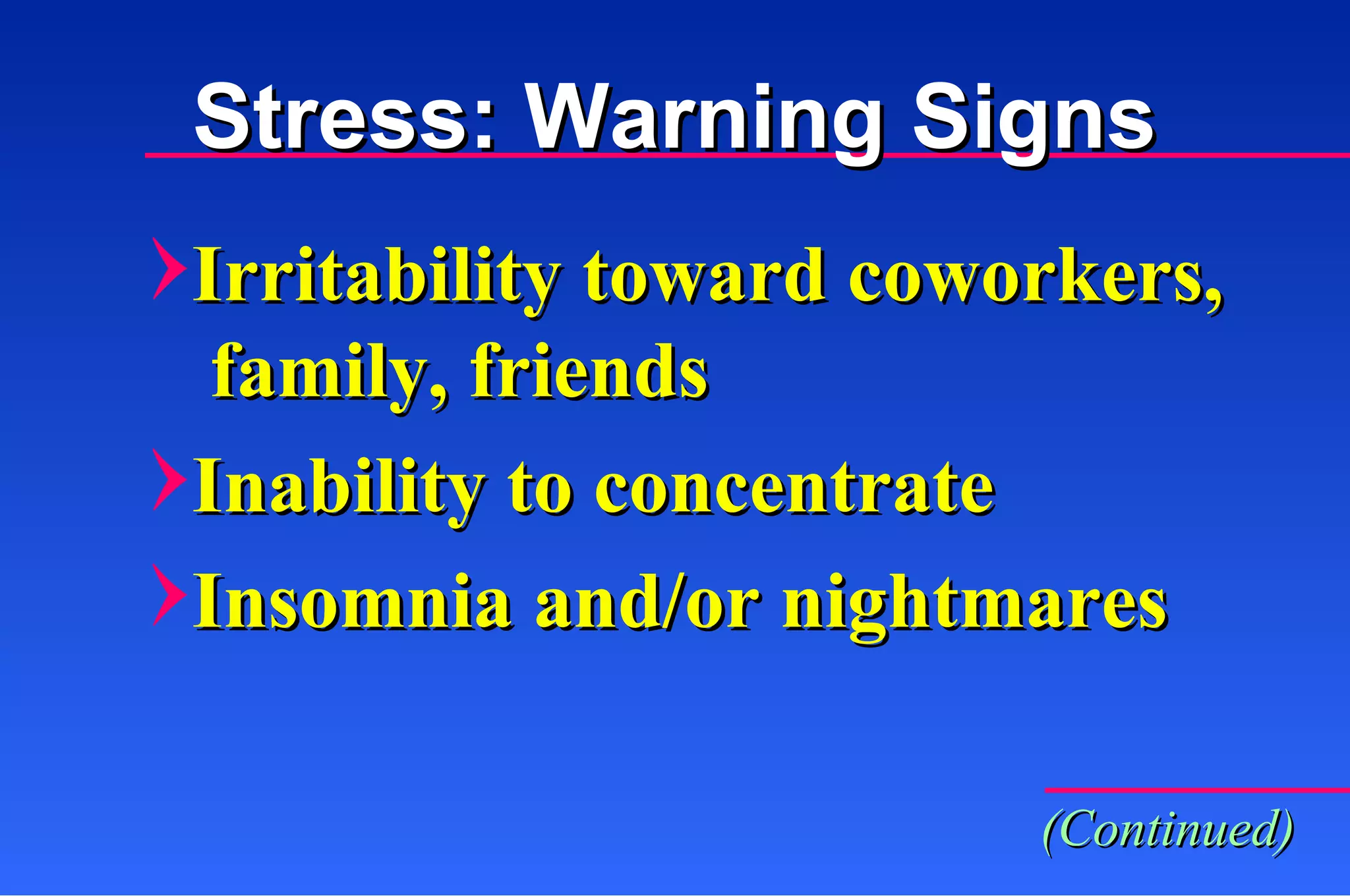 Stress: Warning Signs

Irritability toward coworkers, family, friends

Inability to concentrate

Insomnia and/or nightmares

(Continued)